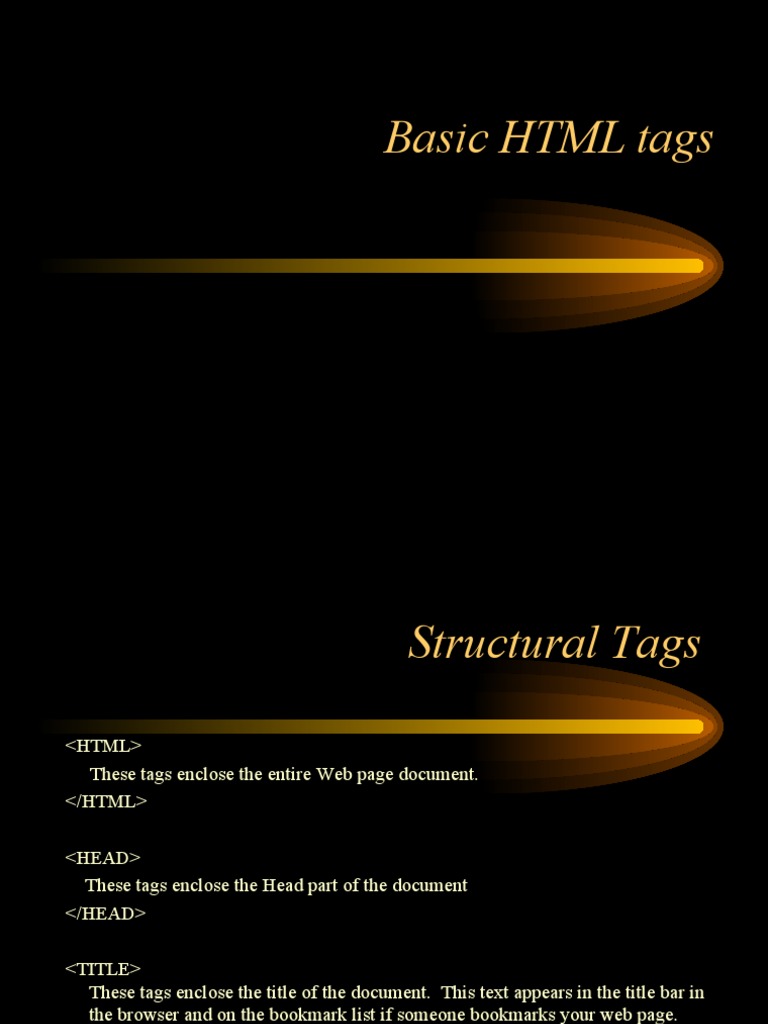 Basic HTML tags

Structural Tags

<HTML>

These tags enclose the entire Web page document.

</HTML>

<HEAD>

These tags enclose the Head part of the document

</HEAD>

<TITLE>

These tags enclose the title of the document. This text appears in the title bar in the browser and on the bookmark list if someone bookmarks your web page.